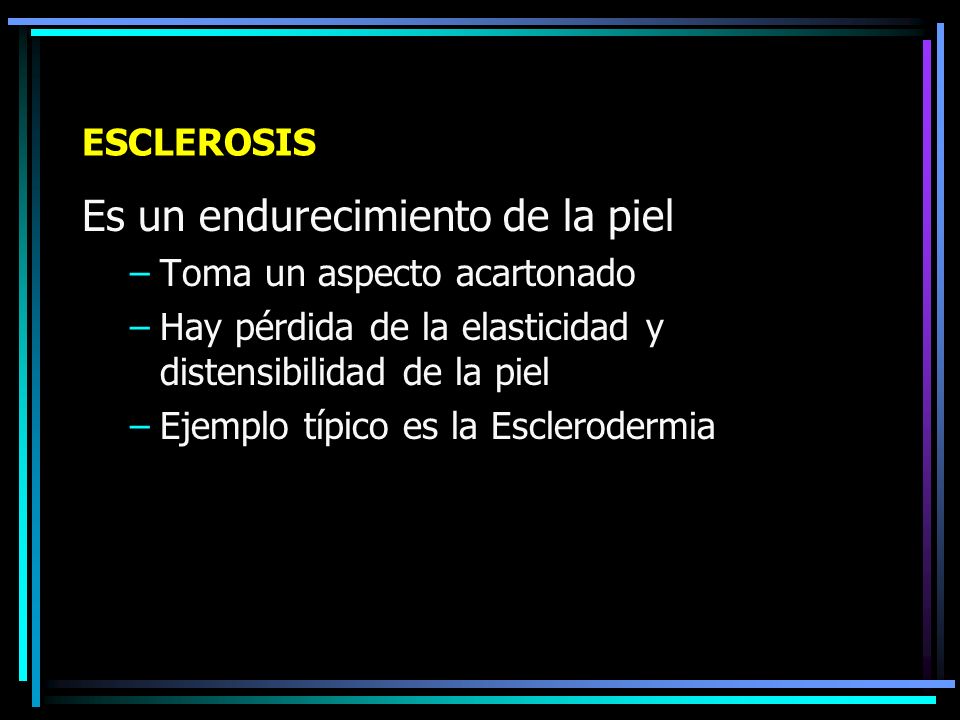 ESCLEROSIS

Es un endurecimiento de la piel

– Toma un aspecto acartonado
– Hay pérdida de la elasticidad y distensibilidad de la piel
– Ejemplo típico es la Esclerodermia